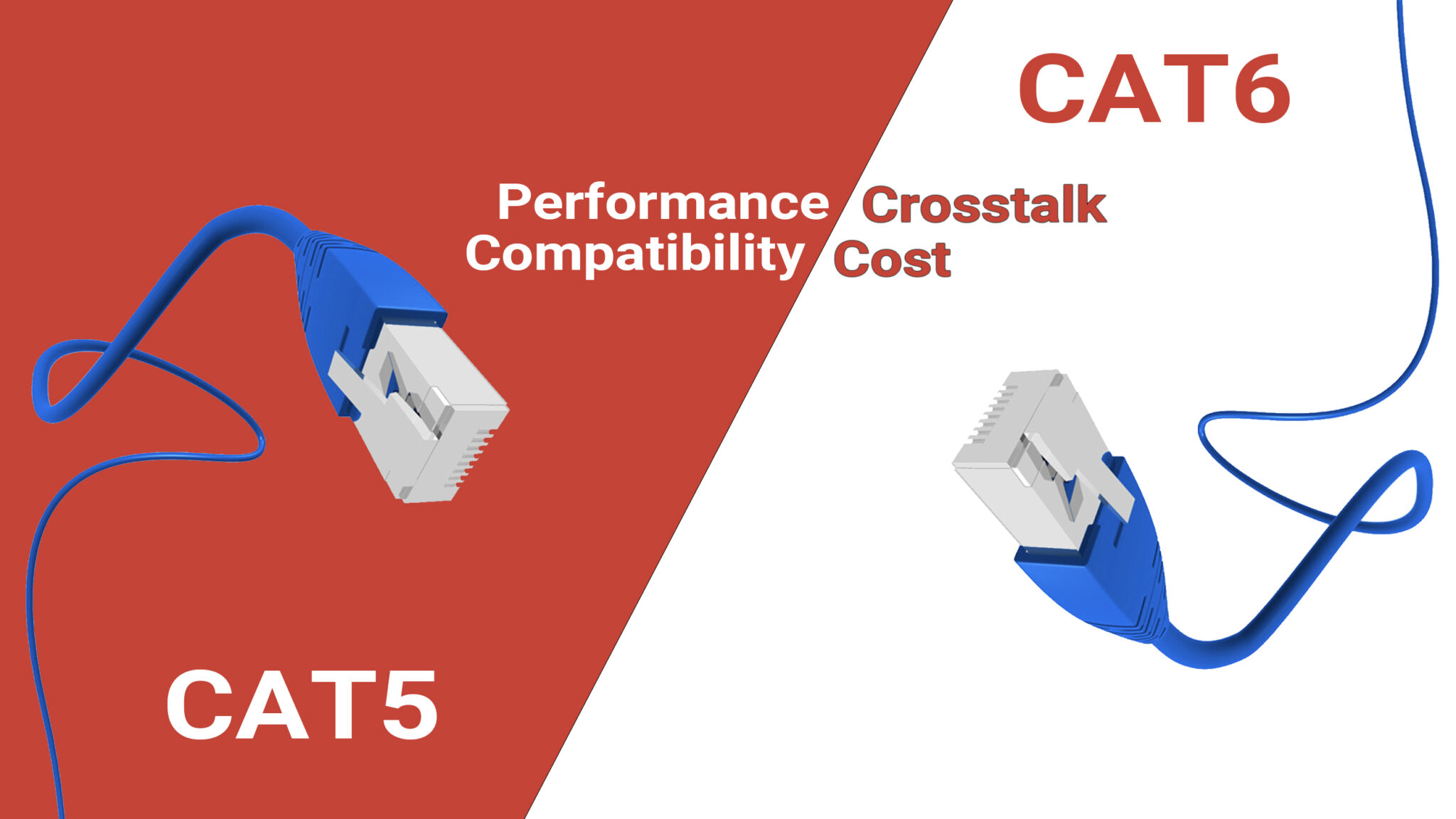 CAT6

Performance Crosstalk
Compatibility Cost

CAT5